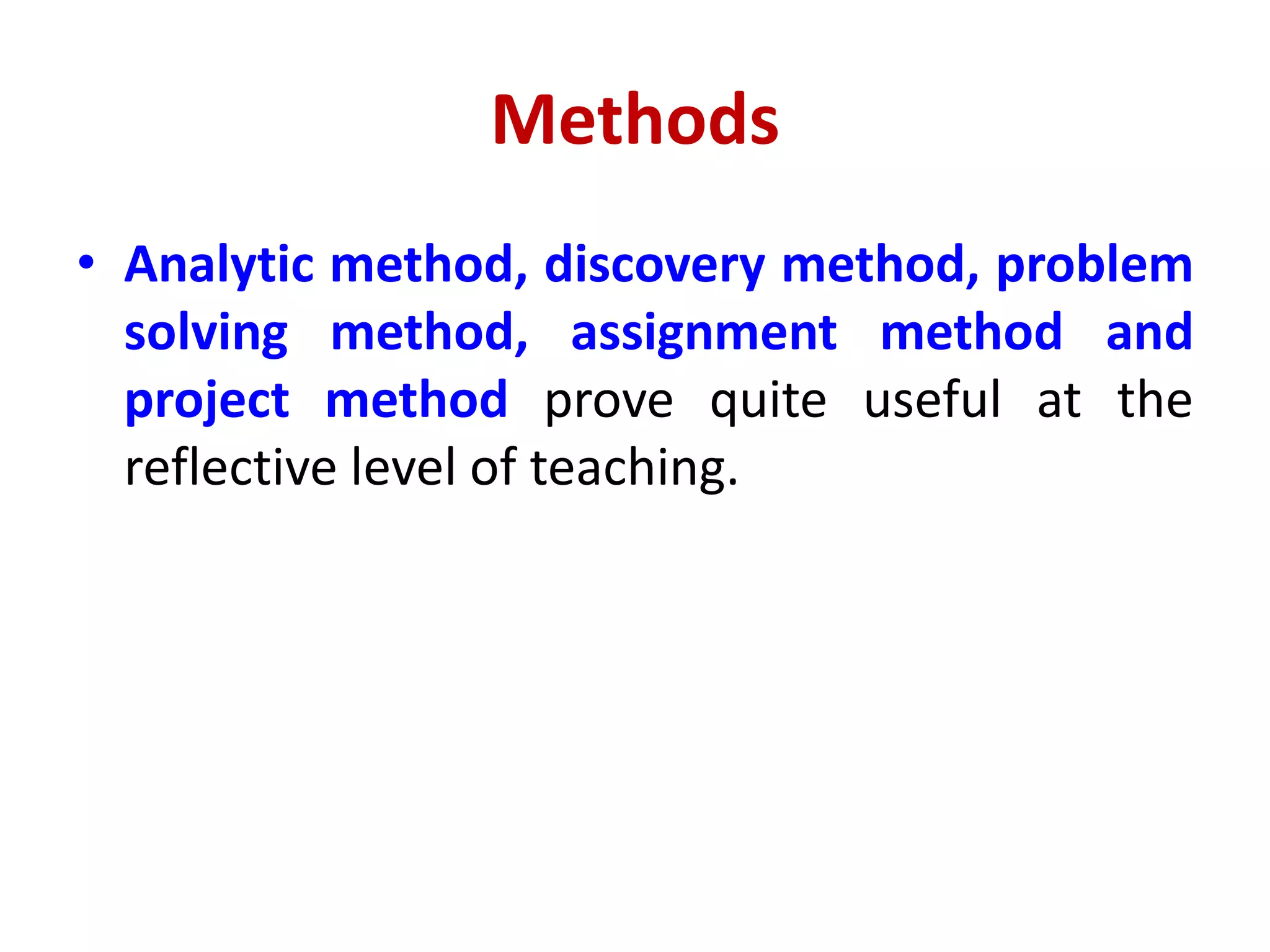 Methods

• Analytic method, discovery method, problem solving method, assignment method and project method prove quite useful at the reflective level of teaching.